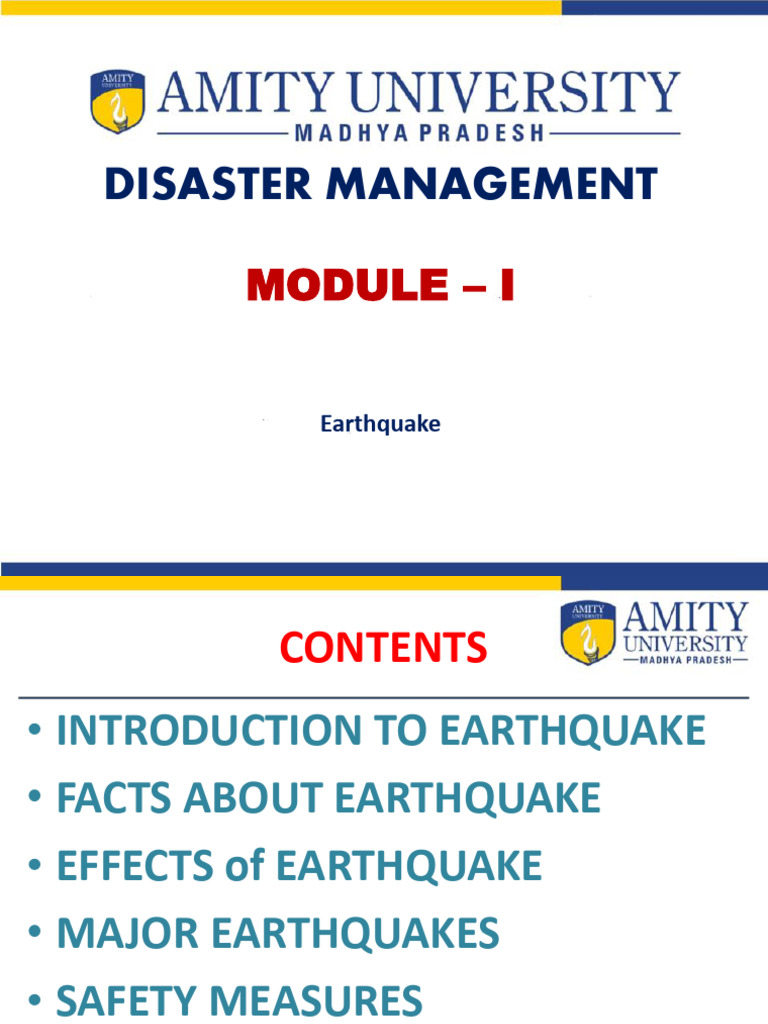 AMITY UNIVERSITY
AMITY UNIVERSITY
MADHYA PRADESH

DISASTER MANAGEMENT

MODULE – I

Earthquake

CONTENTS

AMITY UNIVERSITY
AMITY
UNIVERSITY
MADHYA PRADESH

• INTRODUCTION TO EARTHQUAKE
• FACTS ABOUT EARTHQUAKE
• EFFECTS of EARTHQUAKE
• MAJOR EARTHQUAKES
• SAFETY MEASURES